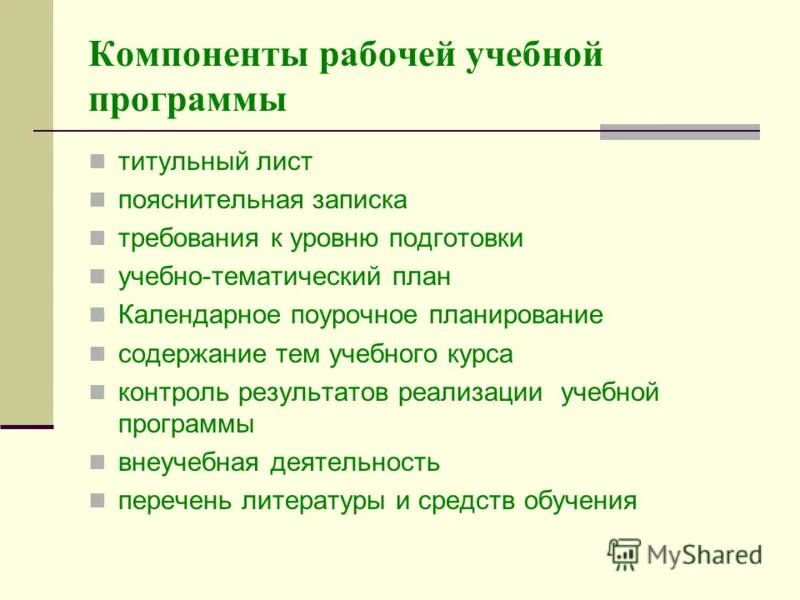 Компоненты рабочей учебной программы

- титульный лист
- пояснительная записка
- требования к уровню подготовки
- учебно-тематический план
- Календарное поурочное планирование
- содержание тем учебного курса
- контроль результатов реализации учебной программы
- внеучебная деятельность
- перечень литературы и средств обучения

MyShared